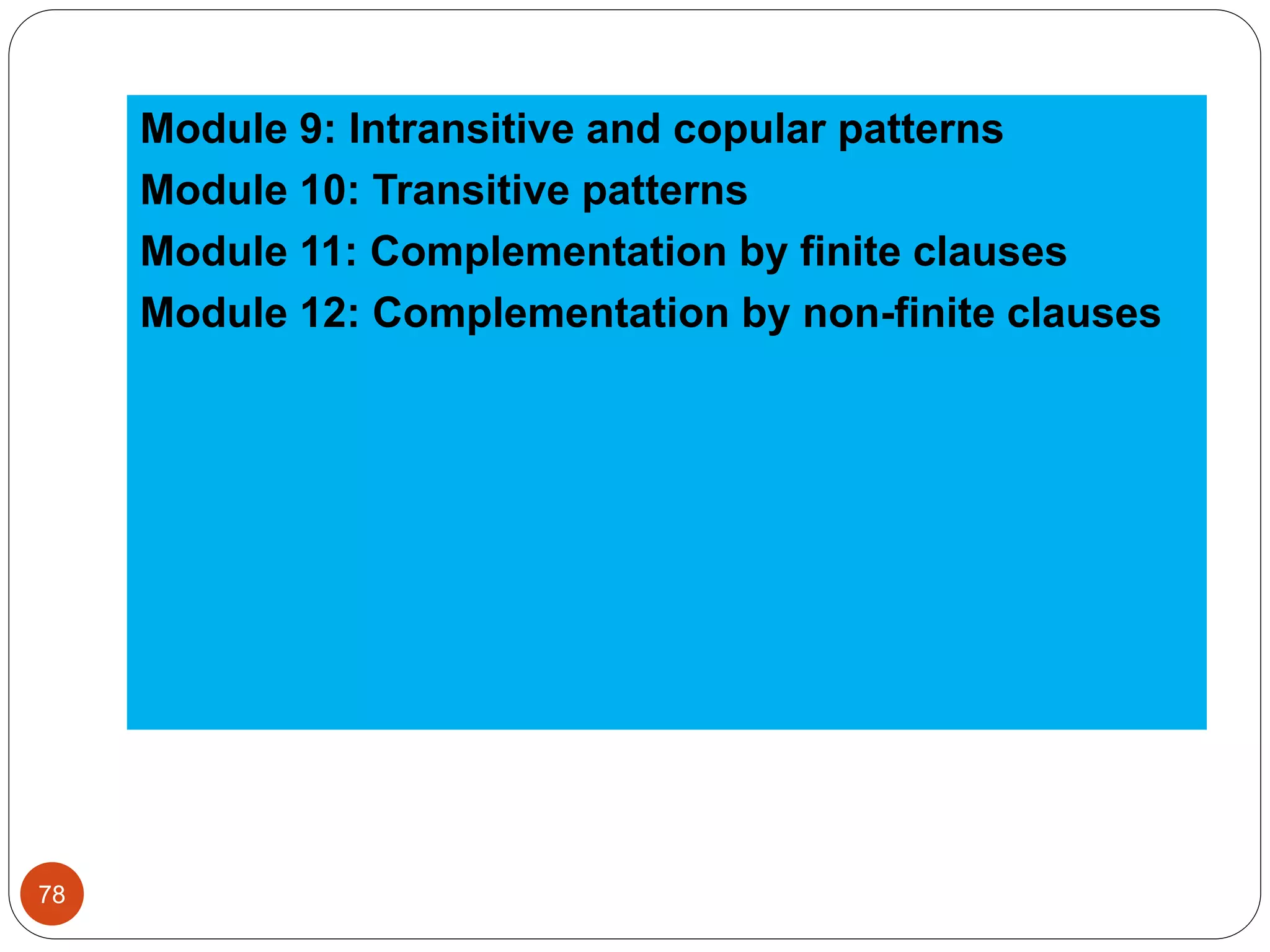 Module 9: Intransitive and copular patterns
Module 10: Transitive patterns
Module 11: Complementation by finite clauses
Module 12: Complementation by non-finite clauses

78